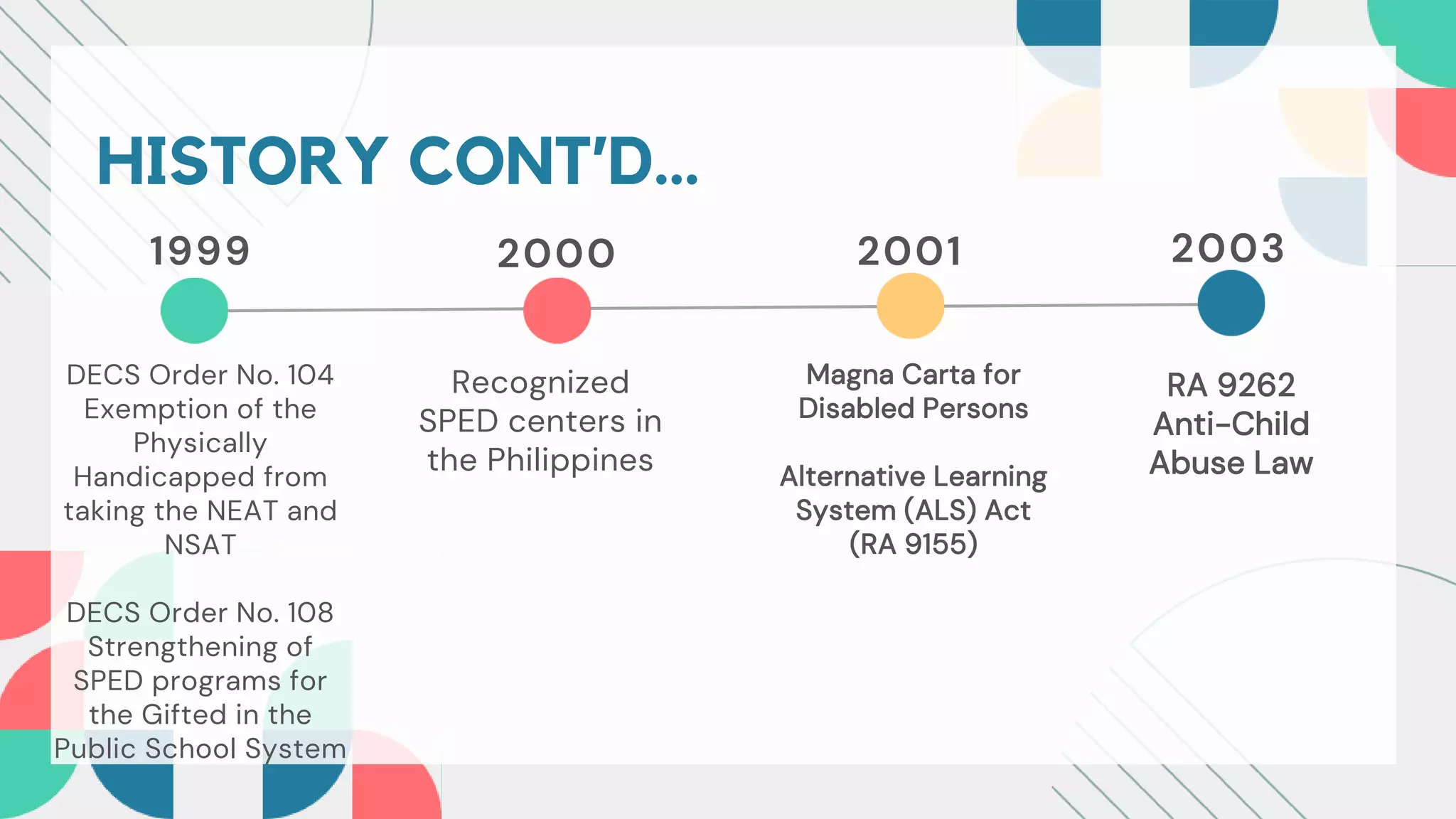 HISTORY CONT'D...

1999

DECS Order No. 104 Exemption of the Physically Handicapped from taking the NEAT and NSAT

DECS Order No. 108 Strengthening of SPED programs for the Gifted in the Public School System

2000

Recognized SPED centers in the Philippines

2001

Magna Carta for Disabled Persons

Alternative Learning System (ALS) Act (RA 9155)

2003

RA 9262 Anti-Child Abuse Law